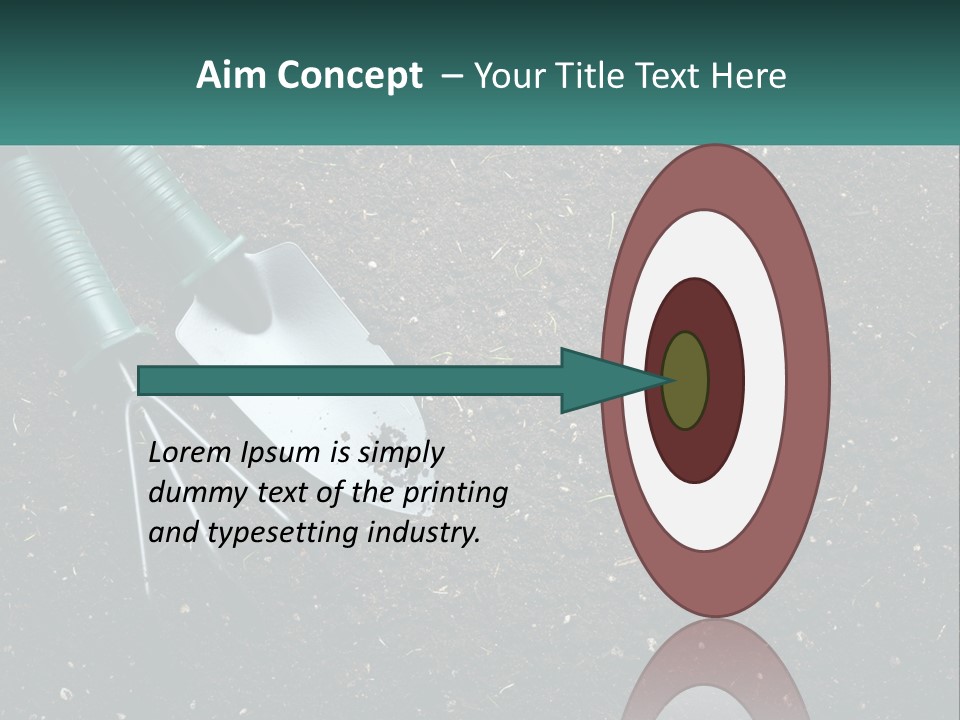 Aim Concept – Your Title Text Here

Lorem Ipsum is simply dummy text of the printing and typesetting industry.